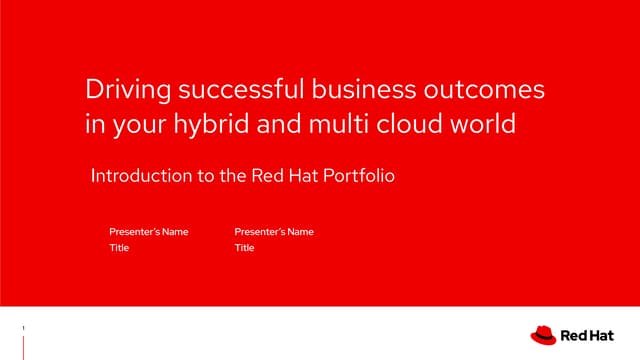 Driving successful business outcomes in your hybrid and multi cloud world

Introduction to the Red Hat Portfolio

Presenter's Name
Title

Presenter's Name
Title

1

Red Hat